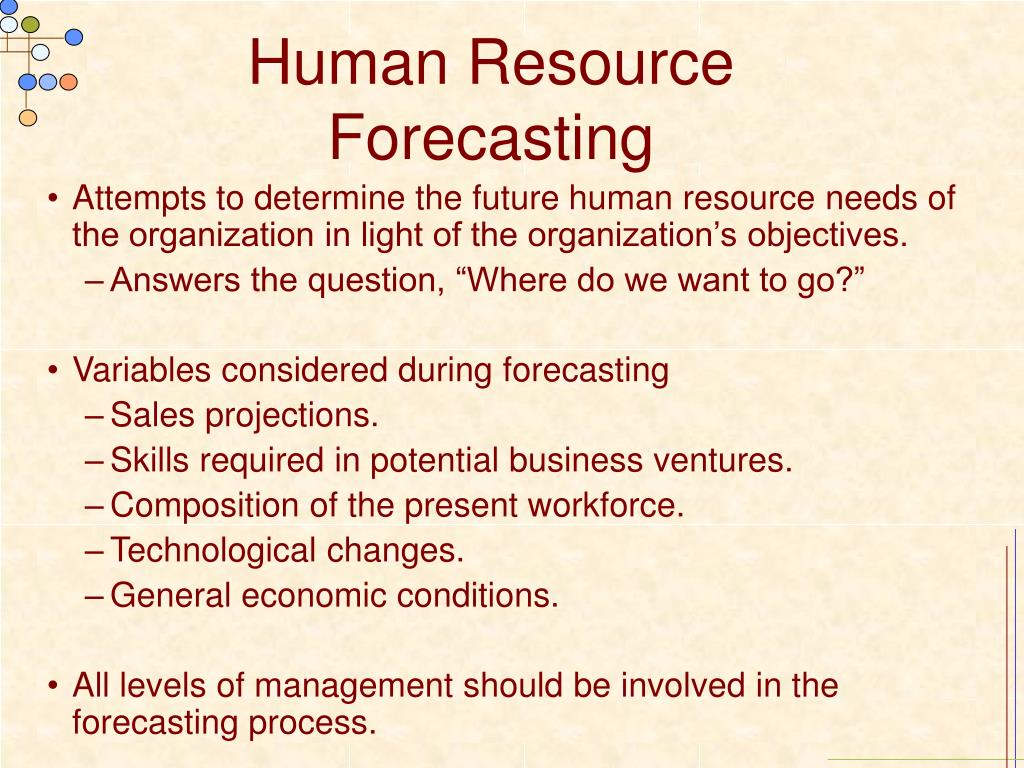 Human Resource Forecasting

• Attempts to determine the future human resource needs of the organization in light of the organization’s objectives.
– Answers the question, “Where do we want to go?”

• Variables considered during forecasting
– Sales projections.
– Skills required in potential business ventures.
– Composition of the present workforce.
– Technological changes.
– General economic conditions.

• All levels of management should be involved in the forecasting process.